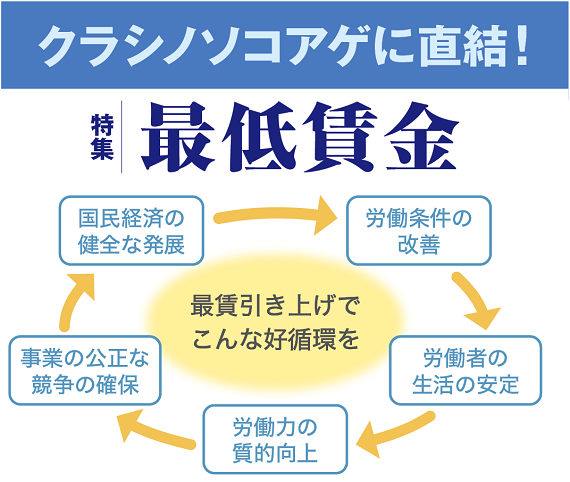 クラシノソコアゲに直結！

特集 最低賃金

国民経済の健全な発展

労働条件の改善

最賃引き上げでこんな好循環を

労働者の生活の安定

労働力の質的向上

事業の公正な競争の確保